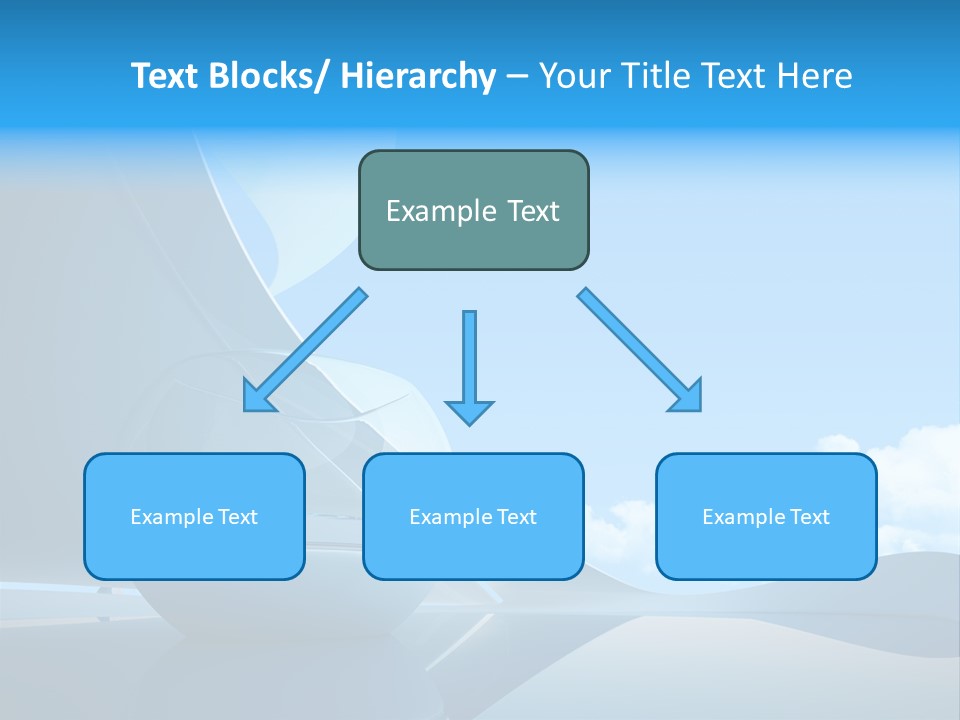 Text Blocks/ Hierarchy – Your Title Text Here

Example Text

Example Text

Example Text

Example Text